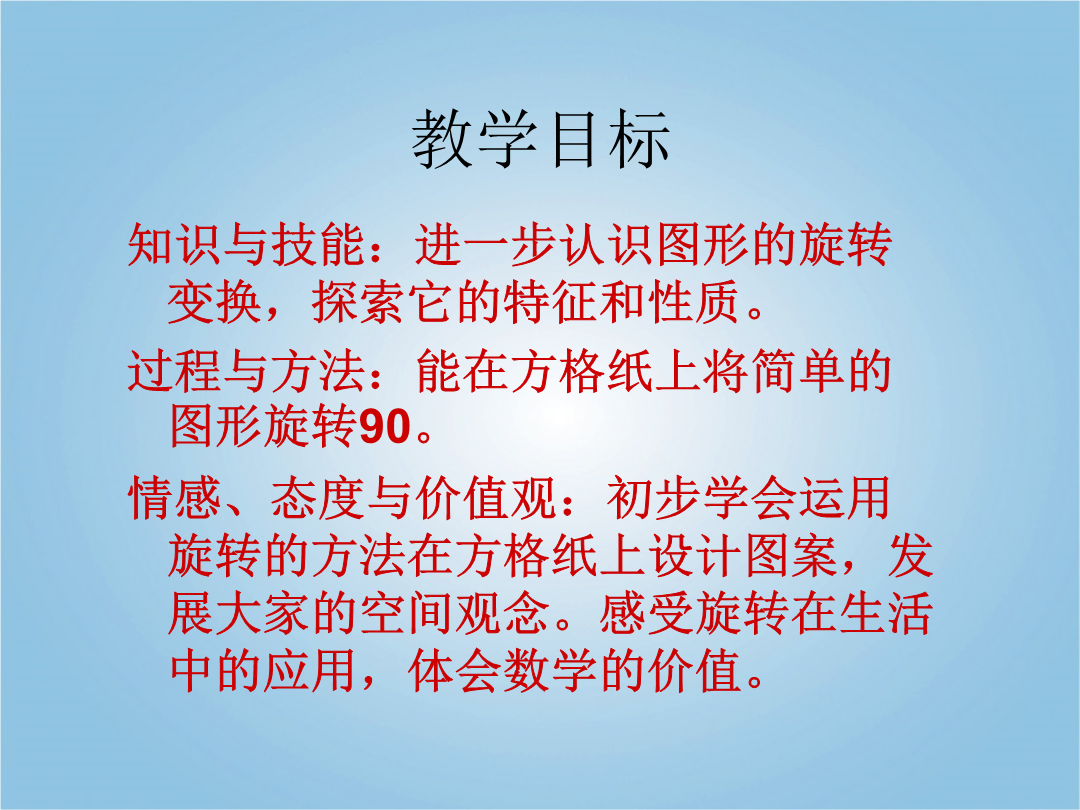 教学目标

知识与技能：进一步认识图形的旋转变换，探索它的特征和性质。

过程与方法：能在方格纸上将简单的图形旋转90。

情感、态度与价值观：初步学会运用旋转的方法在方格纸上设计图案，发展大家的空间观念。感受旋转在生活中的应用，体会数学的价值。